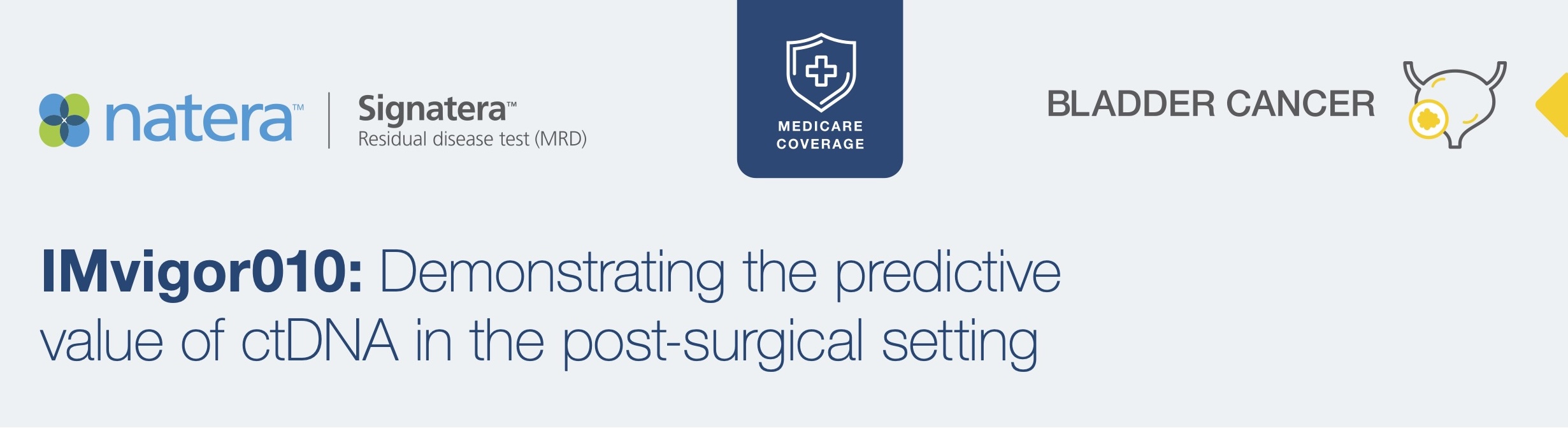 natera™

Signatera™
Residual disease test (MRD)

MEDICARE COVERAGE

BLADDER CANCER

IMvigor010: Demonstrating the predictive value of ctDNA in the post-surgical setting